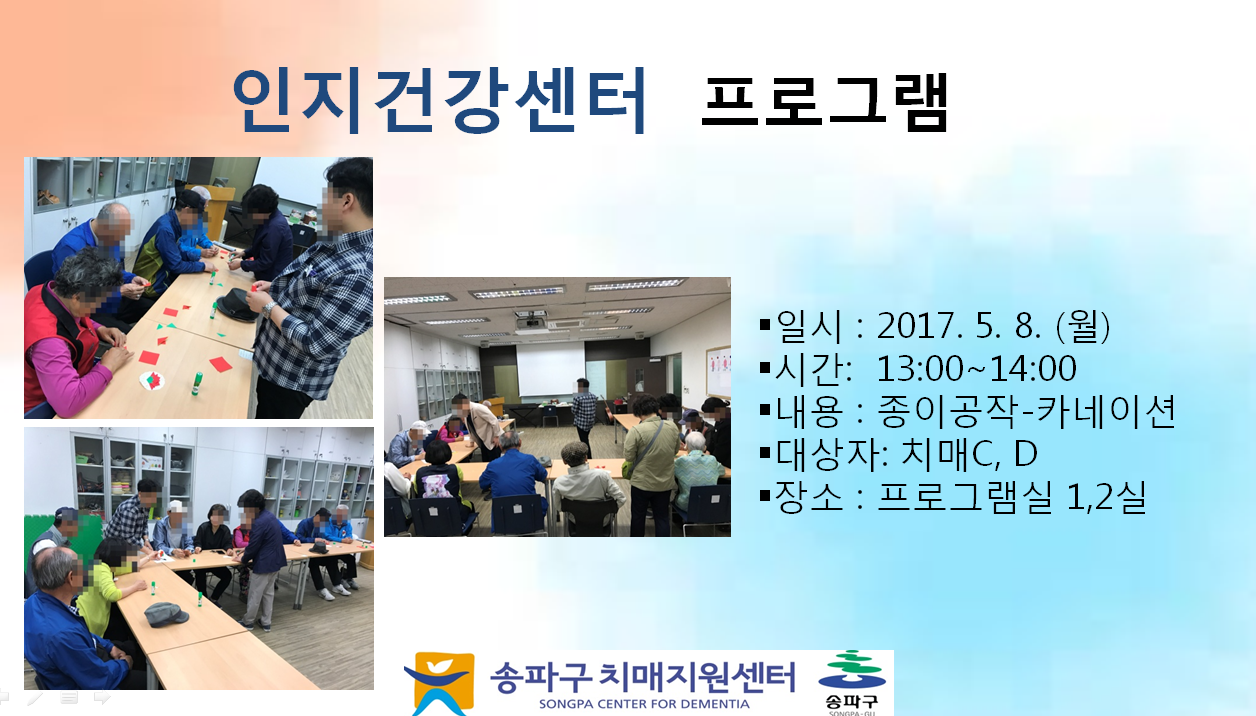 인지건강센터 프로그램

▪일시 : 2017. 5. 8. (월)
▪시간: 13:00~14:00
▪내용 : 종이공작-카네이션
▪대상자: 치매C, D
▪장소 : 프로그램실 1,2실

송파구 치매지원센터
SONGPA CENTER FOR DEMENTIA
송파구
SONGPA-GU